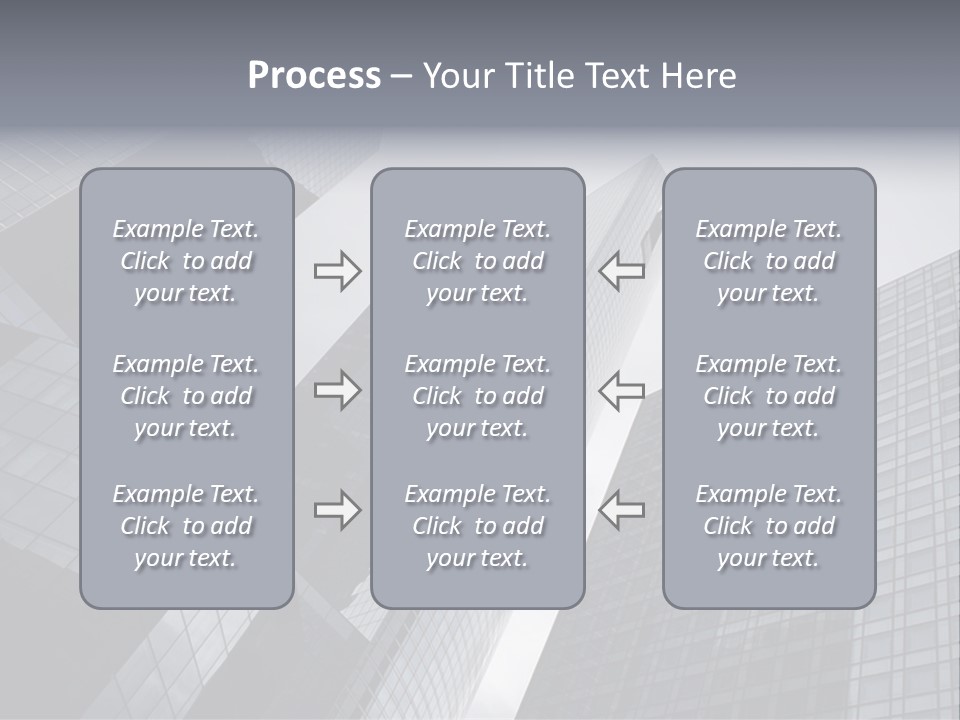 Process – Your Title Text Here

Example Text. Click to add your text.

Example Text. Click to add your text.

Example Text. Click to add your text.

Example Text. Click to add your text.

Example Text. Click to add your text.

Example Text. Click to add your text.

Example Text. Click to add your text.

Example Text. Click to add your text.

Example Text. Click to add your text.